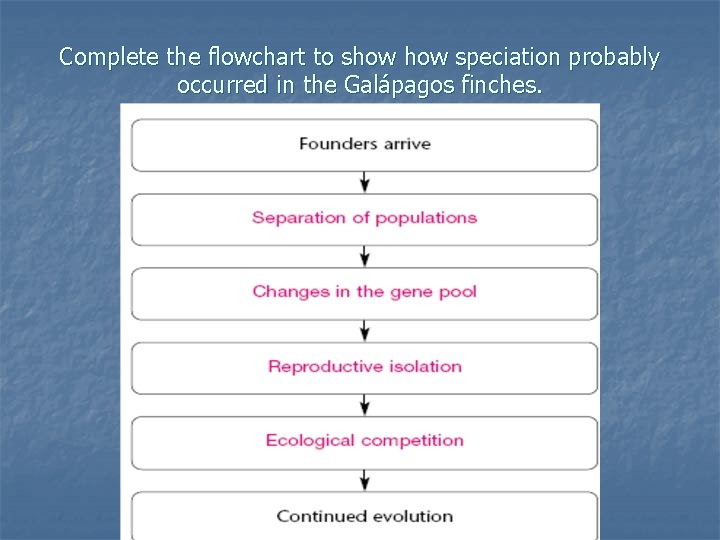 Complete the flowchart to show how speciation probably occurred in the Galápagos finches.

Founders arrive

Separation of populations

Changes in the gene pool

Reproductive isolation

Ecological competition

Continued evolution